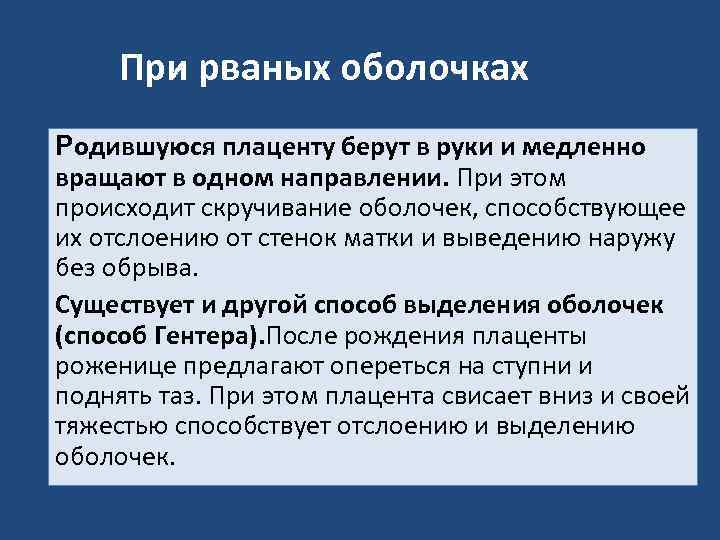 При рваных оболочках

Родившуюся плаценту берут в руки и медленно вращают в одном направлении. При этом происходит скручивание оболочек, способствующее их отслоению от стенок матки и выведению наружу без обрыва.

Существует и другой способ выделения оболочек (способ Гентера).После рождения плаценты роженице предлагают опереться на ступни и поднять таз. При этом плацента свисает вниз и своей тяжестью способствует отслоению и выделению оболочек.